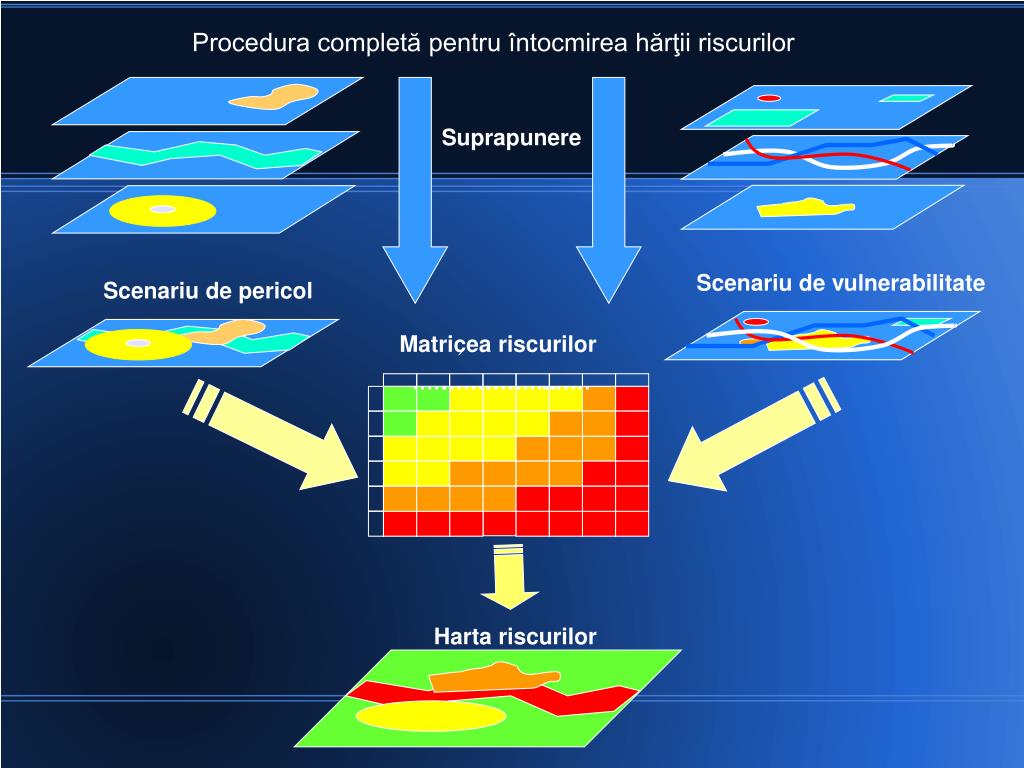 Procedura completă pentru întocmirea hărţii riscurilor

Suprapunere

Scenariu de pericol

Scenariu de vulnerabilitate

Matriçea riscurilor

Harta riscurilor